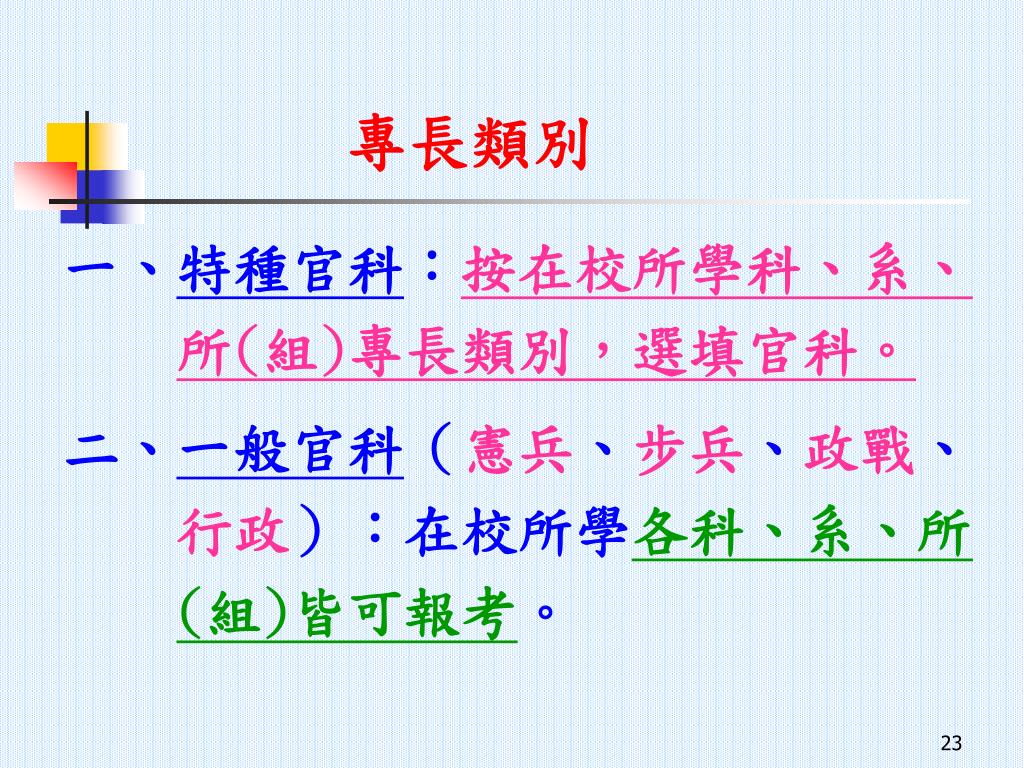 專長類別

一、特種官科：按在校所學科、系、所(組)專長類別，選填官科。

二、一般官科（憲兵、步兵、政戰、行政）：在校所學各科、系、所(組)皆可報考。

23